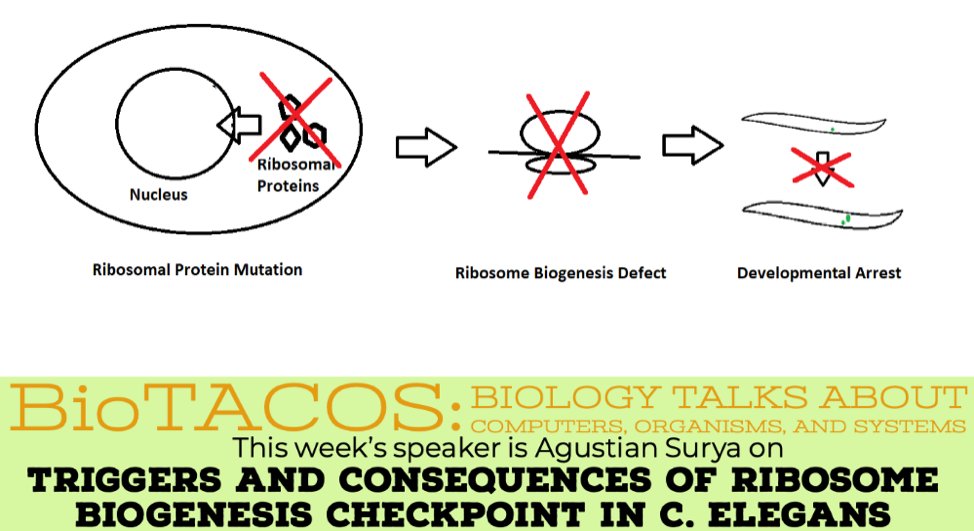 Nucleus

Ribosomal Proteins

Ribosomal Protein Mutation

Ribosome Biogenesis Defect

Developmental Arrest

BioTACOS: BIOLOGY TALKS ABOUT COMPUTERS, ORGANISMS, AND SYSTEMS

This week's speaker is Agustian Surya on

TRIGGERS AND CONSEQUENCES OF RIBOSOME BIOGENESIS CHECKPOINT IN C. ELEGANS